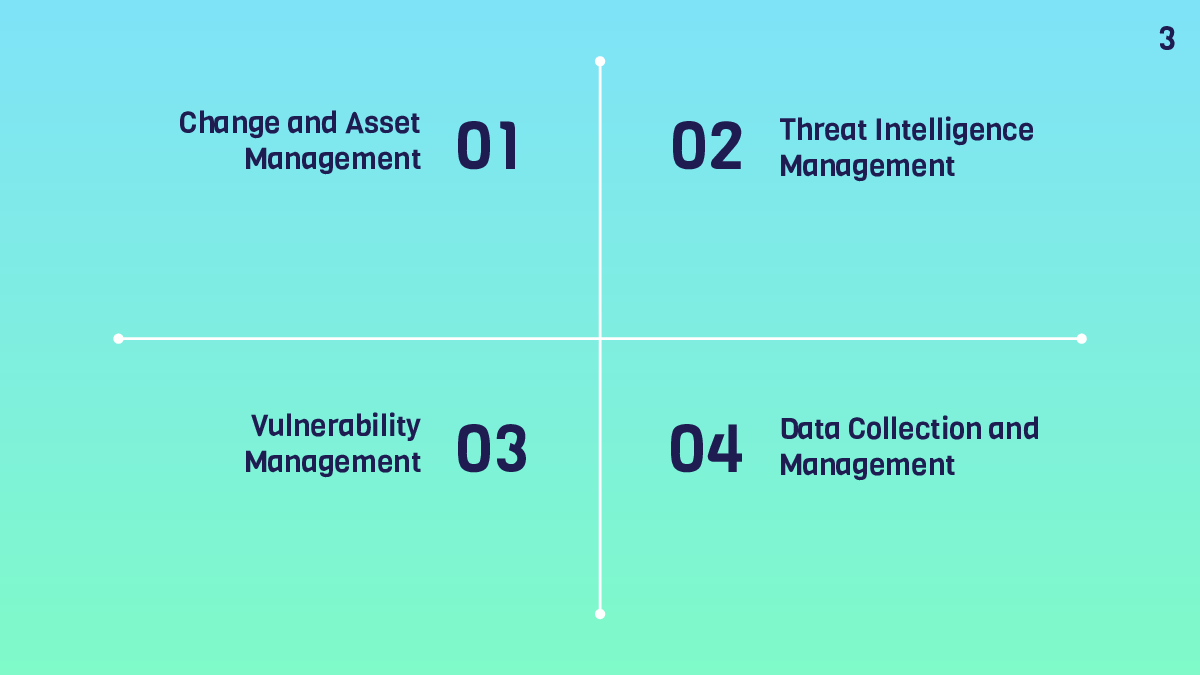 3

Change and Asset Management 01

02 Threat Intelligence Management

Vulnerability Management 03

04 Data Collection and Management